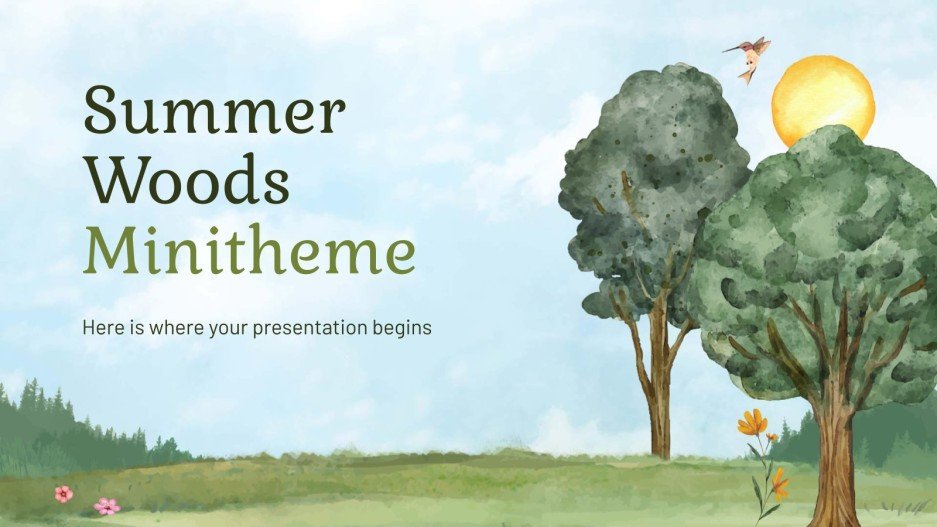 Summer Woods Minitheme

Here is where your presentation begins